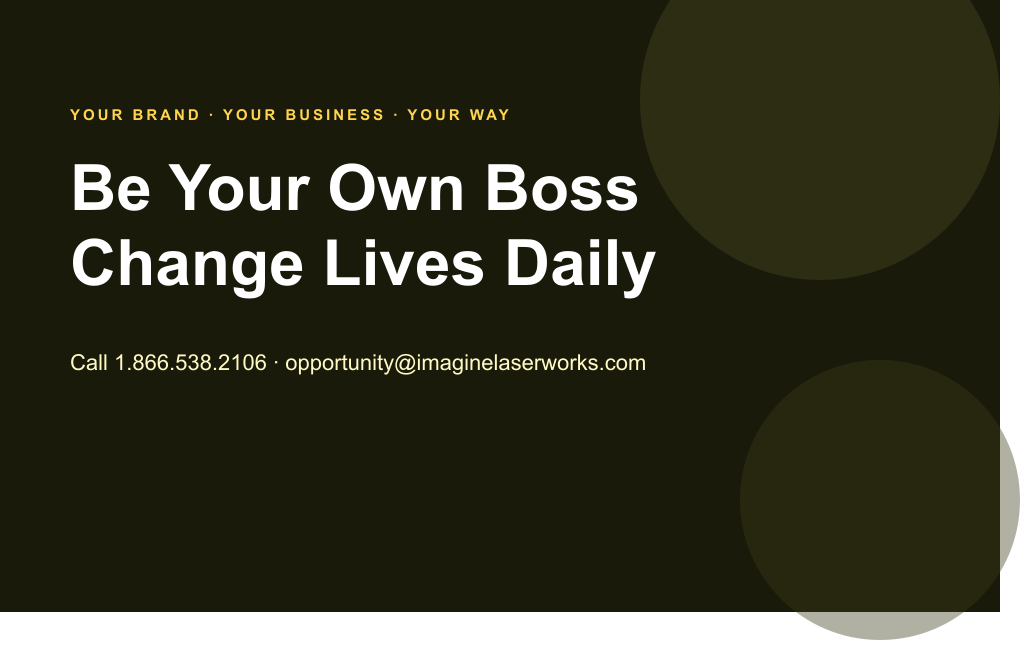 YOUR BRAND · YOUR BUSINESS · YOUR WAY

Be Your Own Boss
Change Lives Daily

Call 1.866.538.2106 · opportunity@imaginelaserworks.com